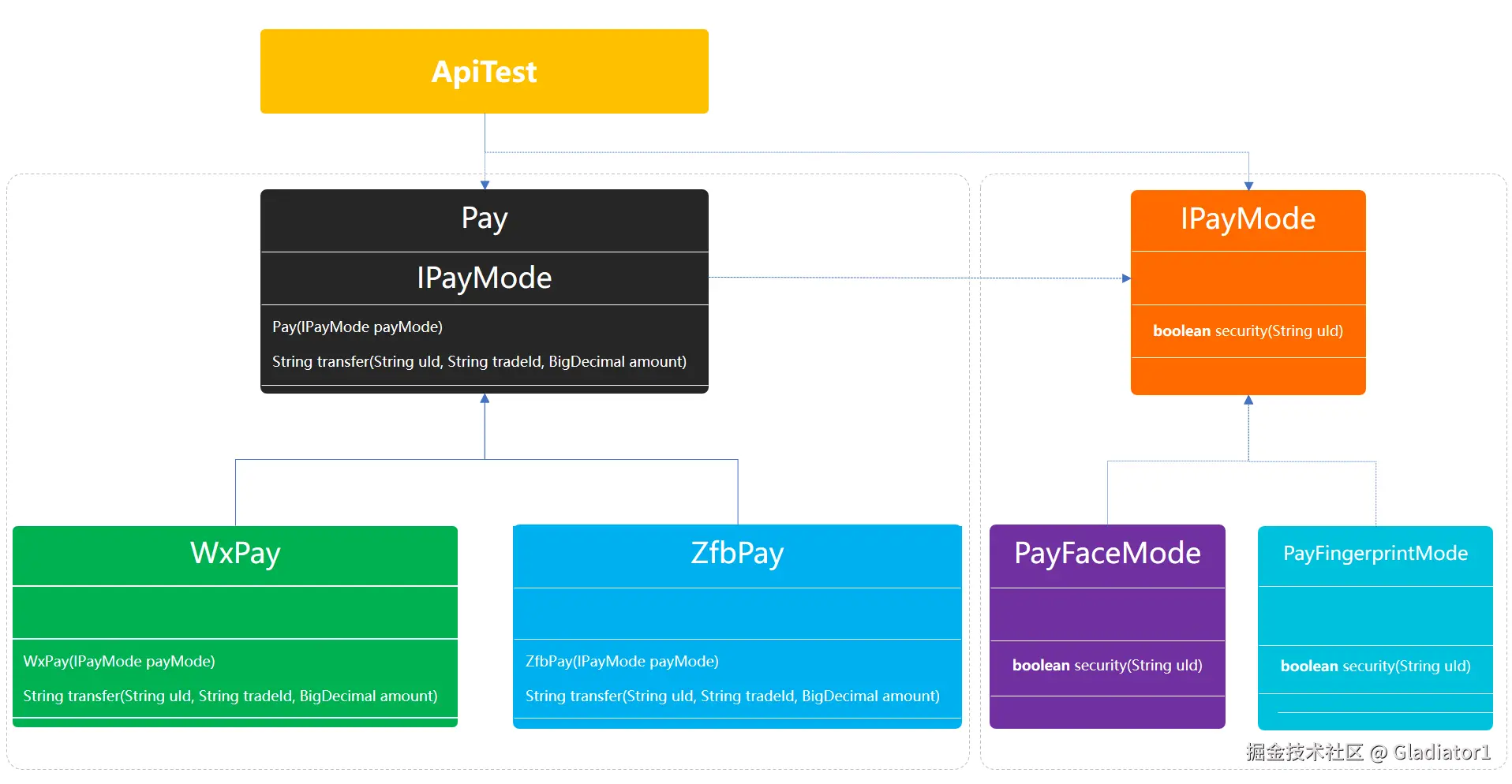 ApiTest

Pay

IPayMode

Pay(IPayMode payMode)

String transfer(String uId, String tradeId, BigDecimal amount)

IPayMode

boolean security(String uId)

WxPay

WxPay(IPayMode payMode)

String transfer(String uId, String tradeId, BigDecimal amount)

ZfbPay

ZfbPay(IPayMode payMode)

String transfer(String uId, String tradeId, BigDecimal amount)

PayFaceMode

boolean security(String uId)

PayFingerprintMode

boolean security(String uId)

掘金技术社区 @ Gladiator1